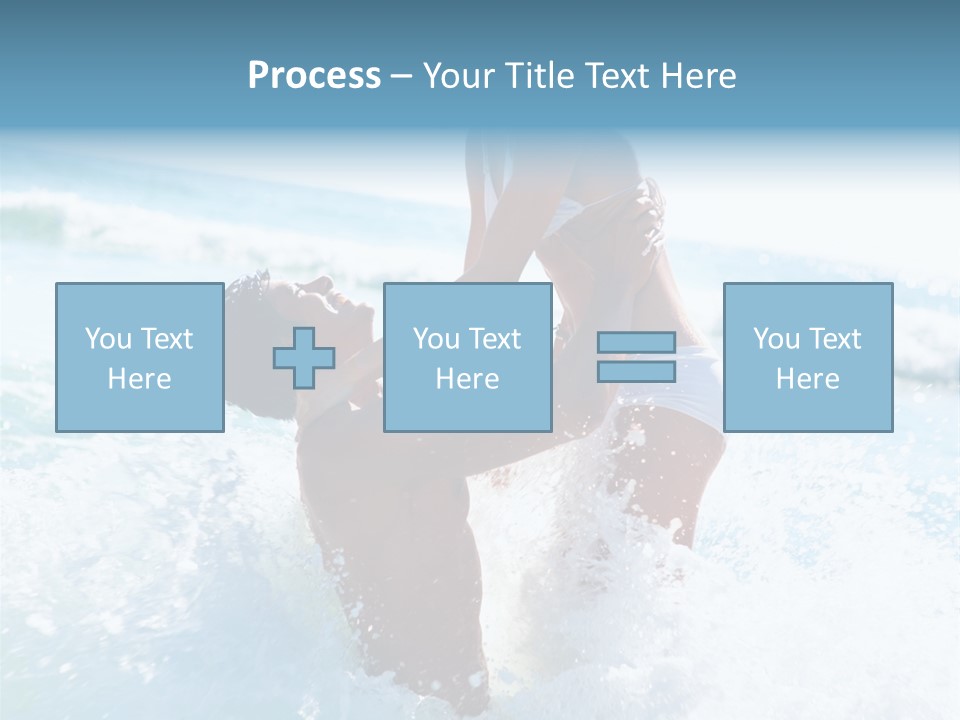 Process – Your Title Text Here

You Text Here

You Text Here

You Text Here